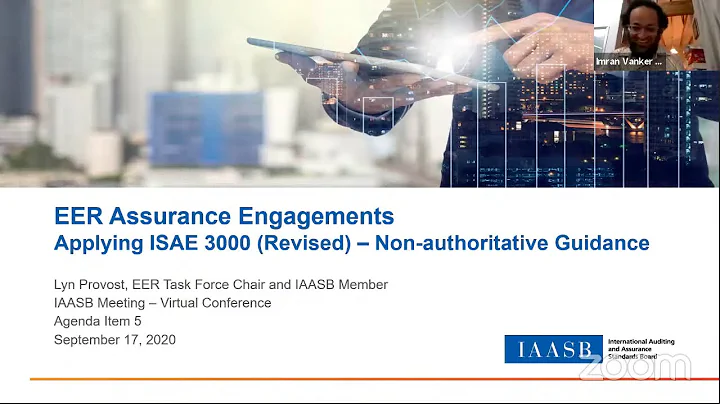 Imran Vanker ...

EER Assurance Engagements
Applying ISAE 3000 (Revised) – Non-authoritative Guidance

Lyn Provost, EER Task Force Chair and IAASB Member
IAASB Meeting – Virtual Conference
Agenda Item 5
September 17, 2020

IAASB International Auditing and Assurance Standards Board

zoom